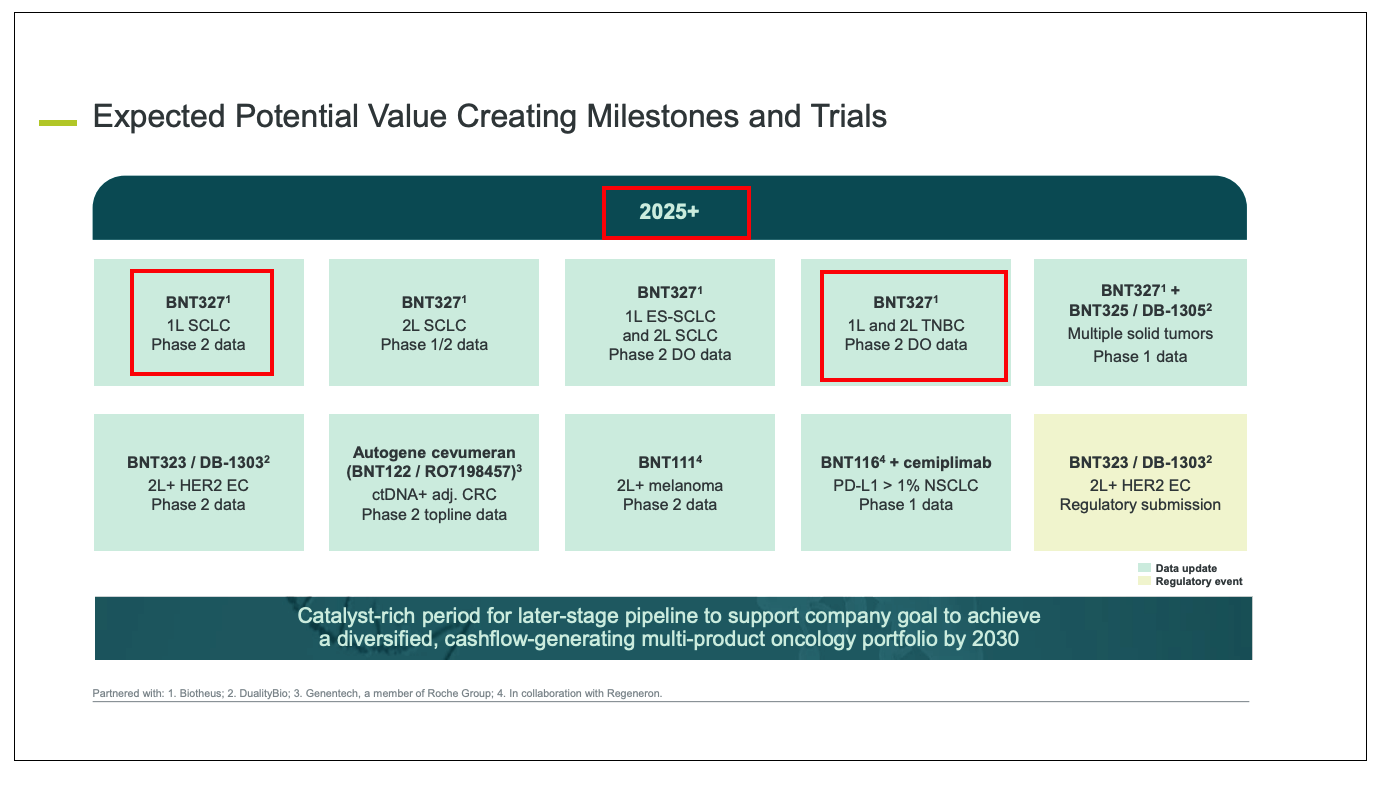 Expected Potential Value Creating Milestones and Trials

2025+

BNT327$^1$
1L SCLC
Phase 2 data

BNT327$^1$
2L SCLC
Phase 1/2 data

BNT327$^1$
1L ES-SCLC
and 2L SCLC
Phase 2 DO data

BNT327$^1$
1L and 2L TNBC
Phase 2 DO data

BNT327$^1$ +
BNT325 / DB-1305$^2$
Multiple solid tumors
Phase 1 data

BNT323 / DB-1303$^2$
2L+ HER2 EC
Phase 2 data

Autogene cevumeran
(BNT122 / RO7198457)$^3$
ctDNA+ adj. CRC
Phase 2 topline data

BNT111$^4$
2L+ melanoma
Phase 2 data

BNT116$^4$ + cemiplimab
PD-L1 > 1% NSCLC
Phase 1 data

BNT323 / DB-1303$^2$
2L+ HER2 EC
Regulatory submission

Data update
Regulatory event

Catalyst-rich period for later-stage pipeline to support company goal to achieve a diversified, cashflow-generating multi-product oncology portfolio by 2030

Partnered with: 1. Biotheus; 2. DualityBio; 3. Genentech, a member of Roche Group; 4. In collaboration with Regeneron.